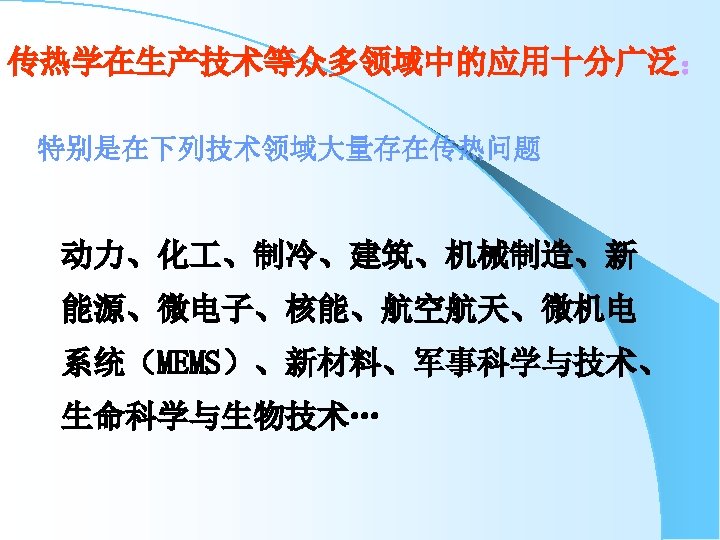 传热学在生产技术等众多领域中的应用十分广泛：

特别是在下列技术领域大量存在传热问题

动力、化工、制冷、建筑、机械制造、新能源、微电子、核能、航空航天、微机电系统（MEMS）、新材料、军事科学与技术、生命科学与生物技术…